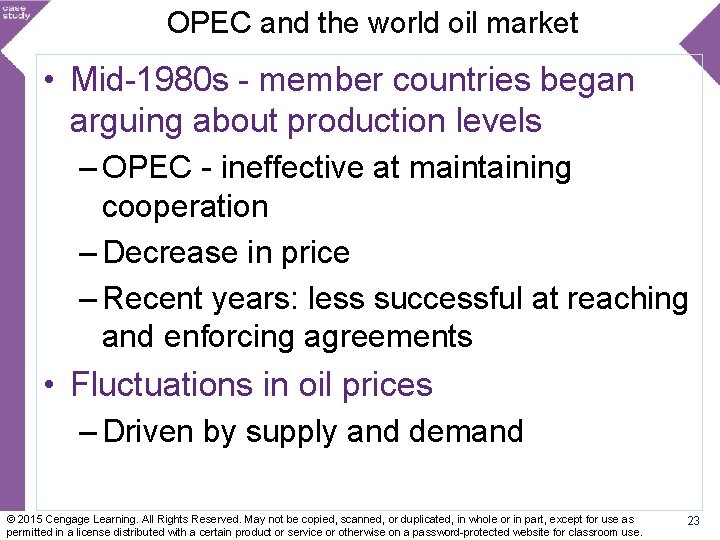 case study

OPEC and the world oil market

• Mid-1980s - member countries began arguing about production levels

– OPEC - ineffective at maintaining cooperation

– Decrease in price

– Recent years: less successful at reaching and enforcing agreements

• Fluctuations in oil prices

– Driven by supply and demand

© 2015 Cengage Learning. All Rights Reserved. May not be copied, scanned, or duplicated, in whole or in part, except for use as permitted in a license distributed with a certain product or service or otherwise on a password-protected website for classroom use.

23